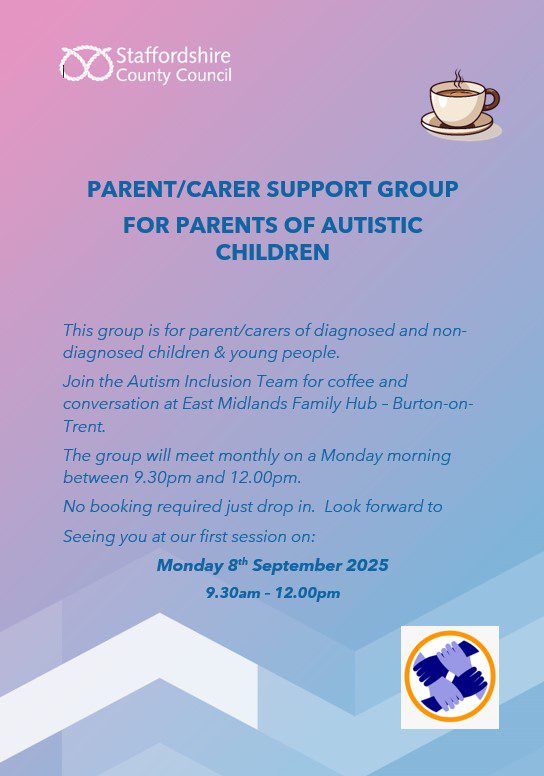 Staffordshire County Council

PARENT/CARER SUPPORT GROUP

FOR PARENTS OF AUTISTIC CHILDREN

This group is for parent/carers of diagnosed and non-diagnosed children & young people.

Join the Autism Inclusion Team for coffee and conversation at East Midlands Family Hub – Burton-on-Trent.

The group will meet monthly on a Monday morning between 9.30pm and 12.00pm.

No booking required just drop in. Look forward to

Seeing you at our first session on:

Monday 8$^{th}$ September 2025

9.30am – 12.00pm